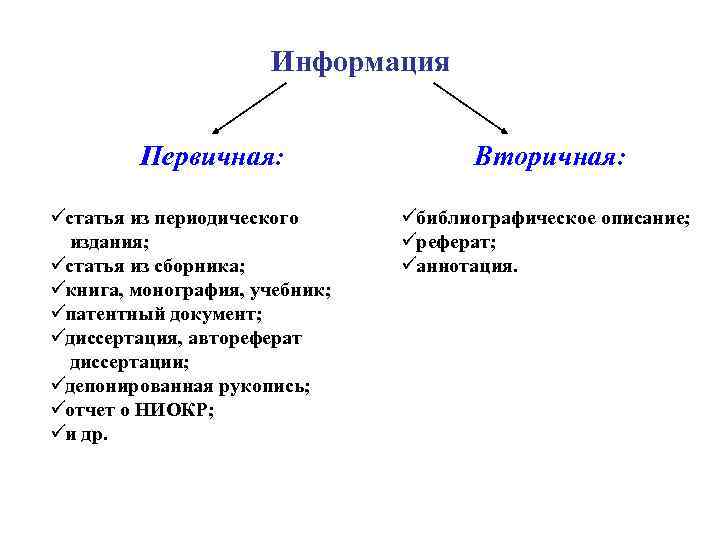 Информация

Первичная:

✓статья из периодического издания;
✓статья из сборника;
✓книга, монография, учебник;
✓патентный документ;
✓диссертация, автореферат диссертации;
✓депонированная рукопись;
✓отчет о НИОКР;
✓и др.

Вторичная:

✓библиографическое описание;
✓реферат;
✓аннотация.